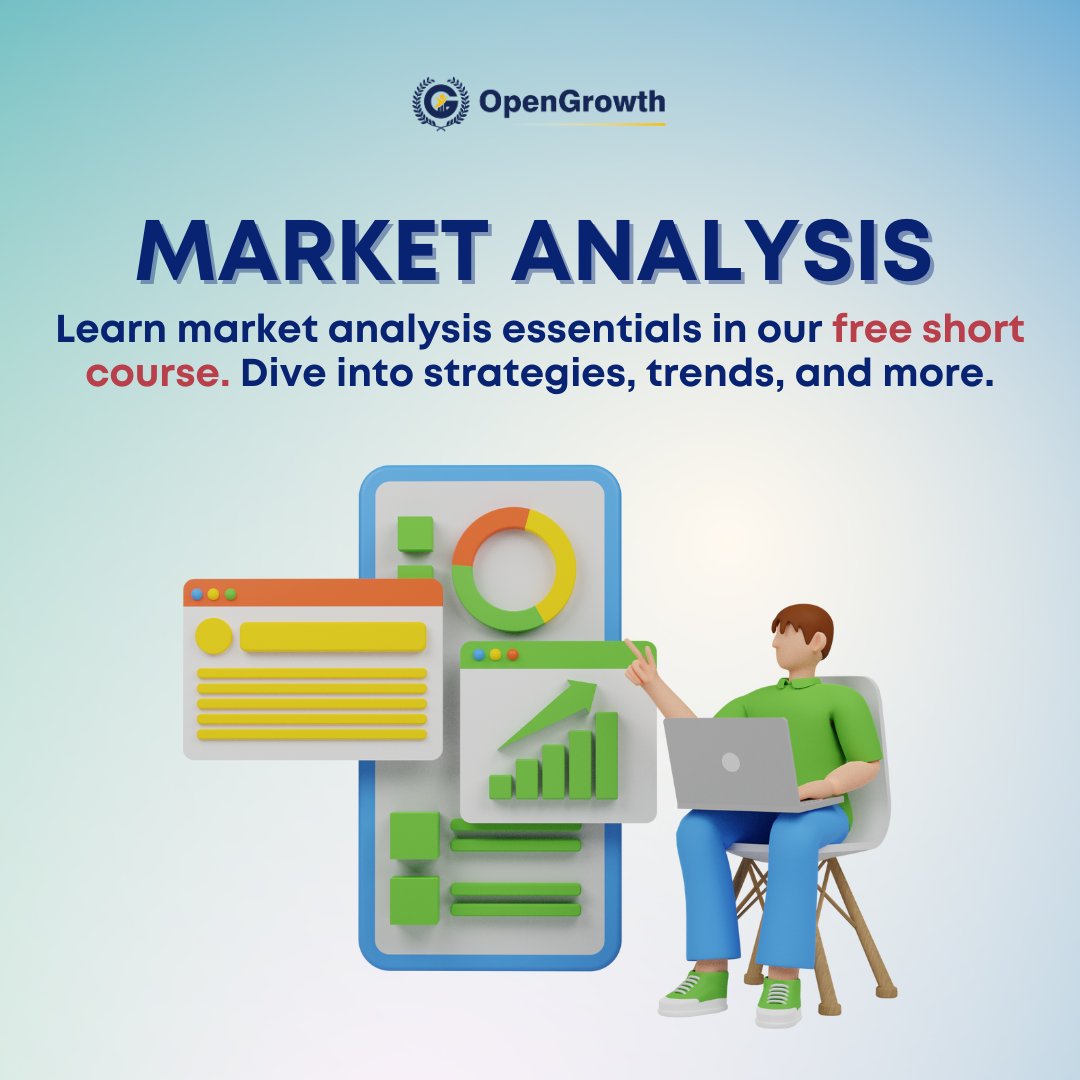 OpenGrowth

MARKET ANALYSIS

Learn market analysis essentials in our free short course. Dive into strategies, trends, and more.